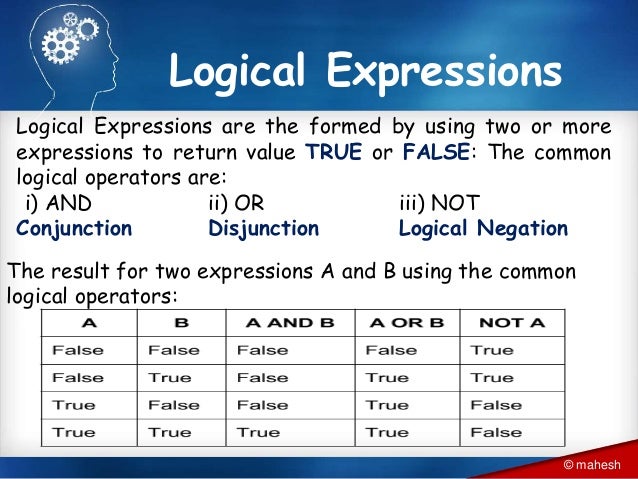 Logical Expressions

Logical Expressions are the formed by using two or more expressions to return value TRUE or FALSE: The common logical operators are:

i) AND Conjunction
ii) OR Disjunction
iii) NOT Logical Negation

The result for two expressions A and B using the common logical operators:

| A | B | A AND B | A OR B | NOT A |
|---|---|---|---|---|
| False | False | False | False | True |
| False | True | False | True | True |
| True | False | False | True | False |
| True | True | True | True | False |

© mahesh